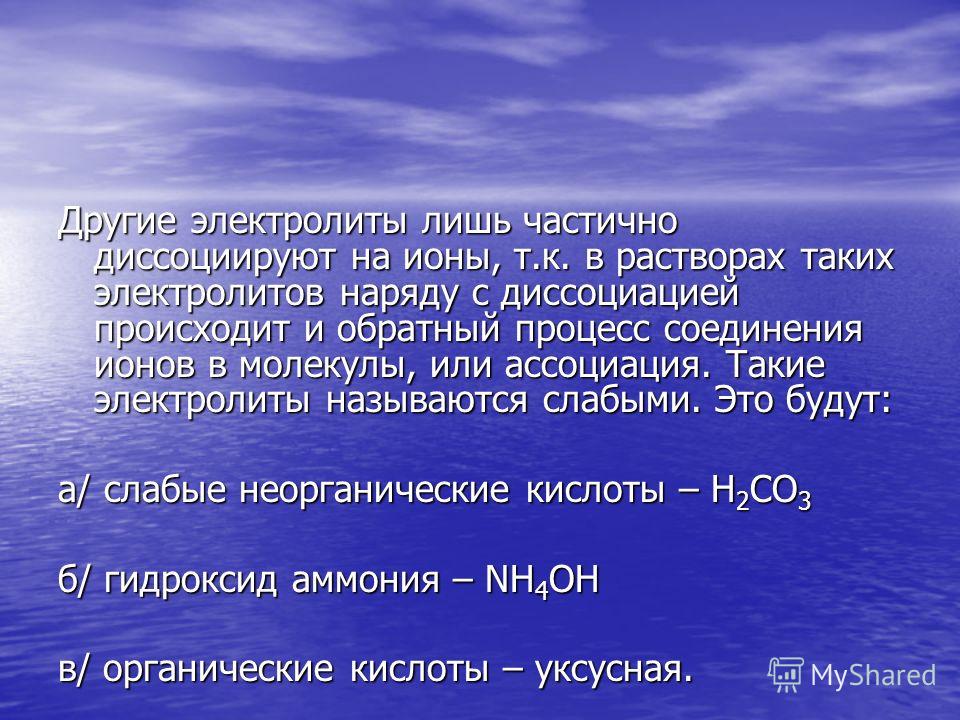 Другие электролиты лишь частично диссоциируют на ионы, т.к. в растворах таких электролитов наряду с диссоциацией происходит и обратный процесс соединения ионов в молекулы, или ассоциация. Такие электролиты называются слабыми. Это будут:

а/ слабые неорганические кислоты – $H_2CO_3$

б/ гидроксид аммония – $NH_4OH$

в/ органические кислоты – уксусная.

MyShared